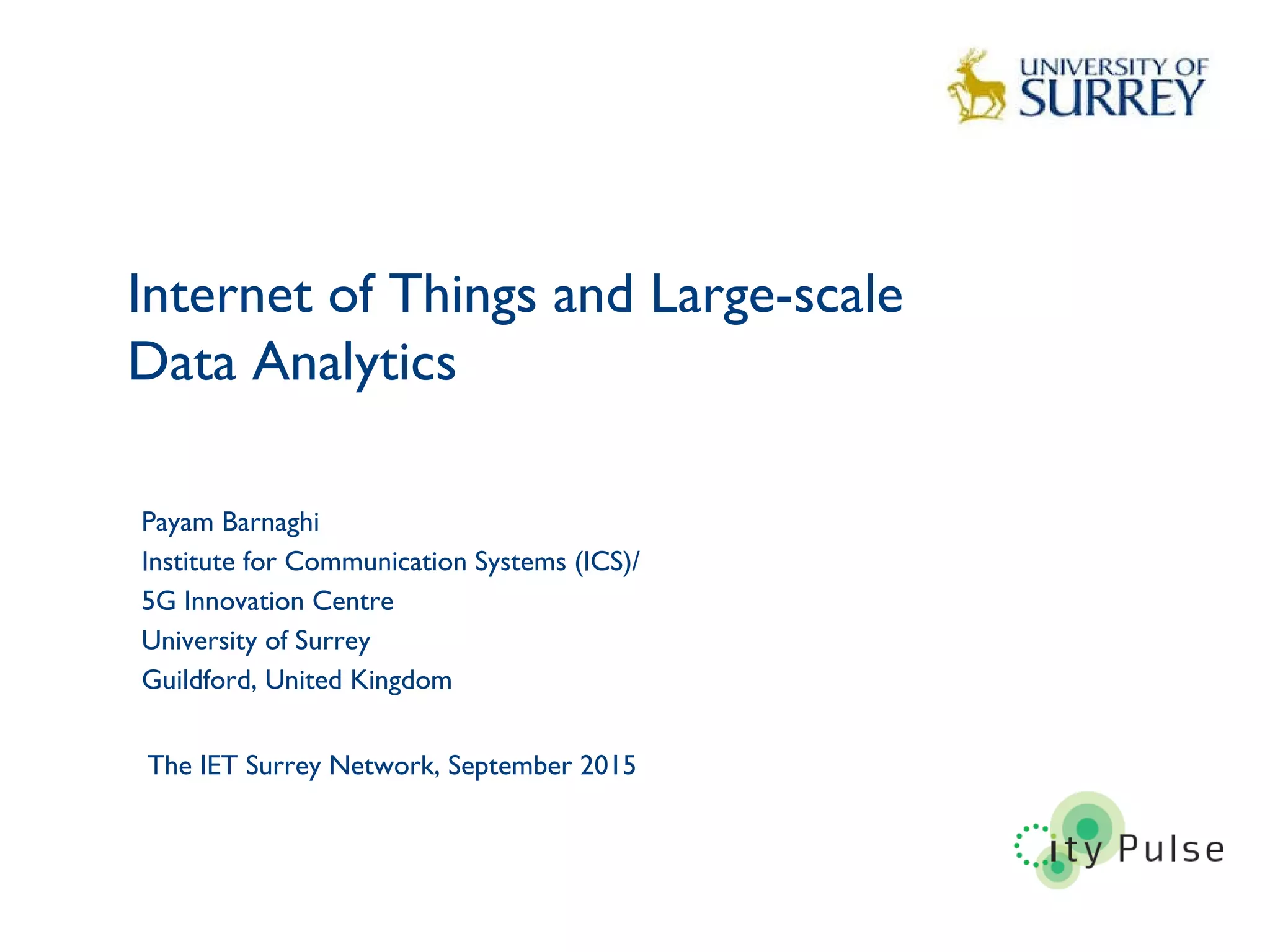 UNIVERSITY OF SURREY

Internet of Things and Large-scale Data Analytics

Payam Barnaghi
Institute for Communication Systems (ICS)/
5G Innovation Centre
University of Surrey
Guildford, United Kingdom

The IET Surrey Network, September 2015

City Pulse